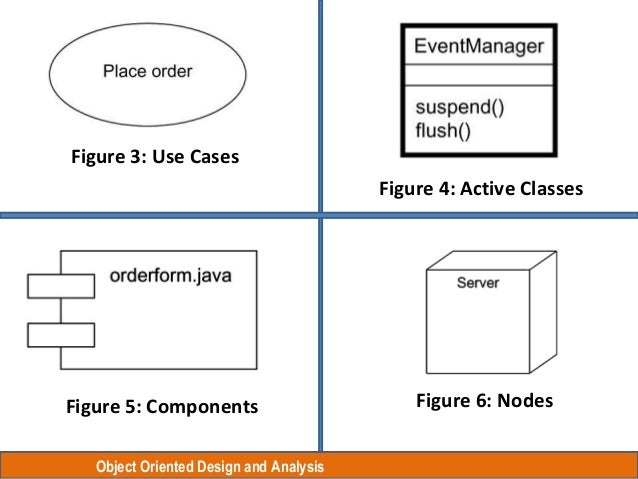 Place order

Figure 3: Use Cases

EventManager

suspend()
flush()

Figure 4: Active Classes

orderform.java

Figure 5: Components

Server

Figure 6: Nodes

Object Oriented Design and Analysis